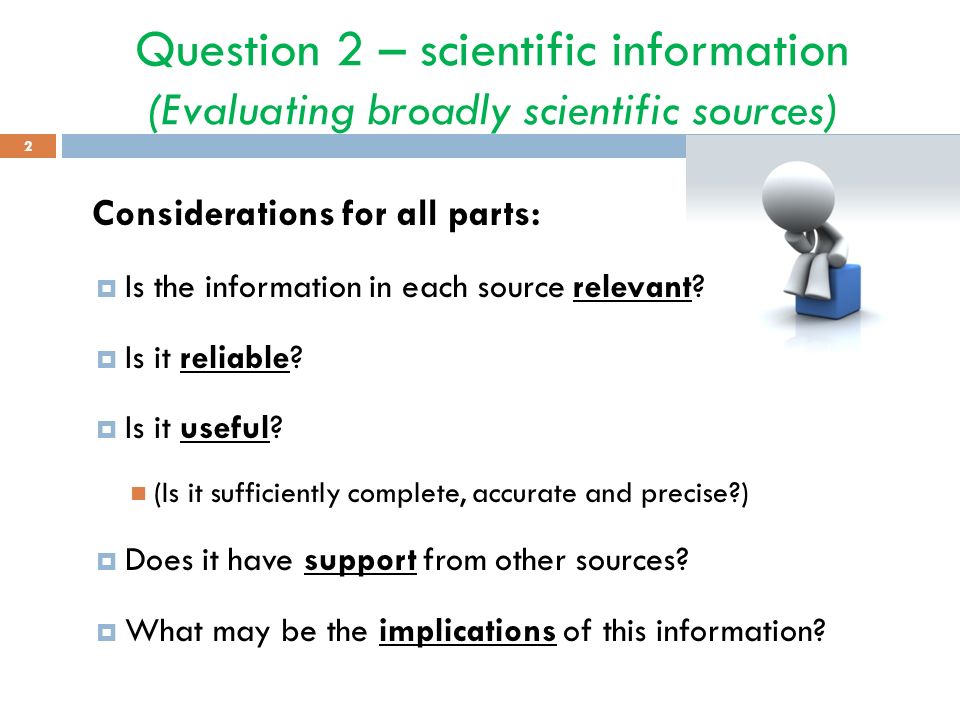 Question 2 – scientific information
(Evaluating broadly scientific sources)

2

Considerations for all parts:

Is the information in each source relevant?

Is it reliable?

Is it useful?

(Is it sufficiently complete, accurate and precise?)

Does it have support from other sources?

What may be the implications of this information?